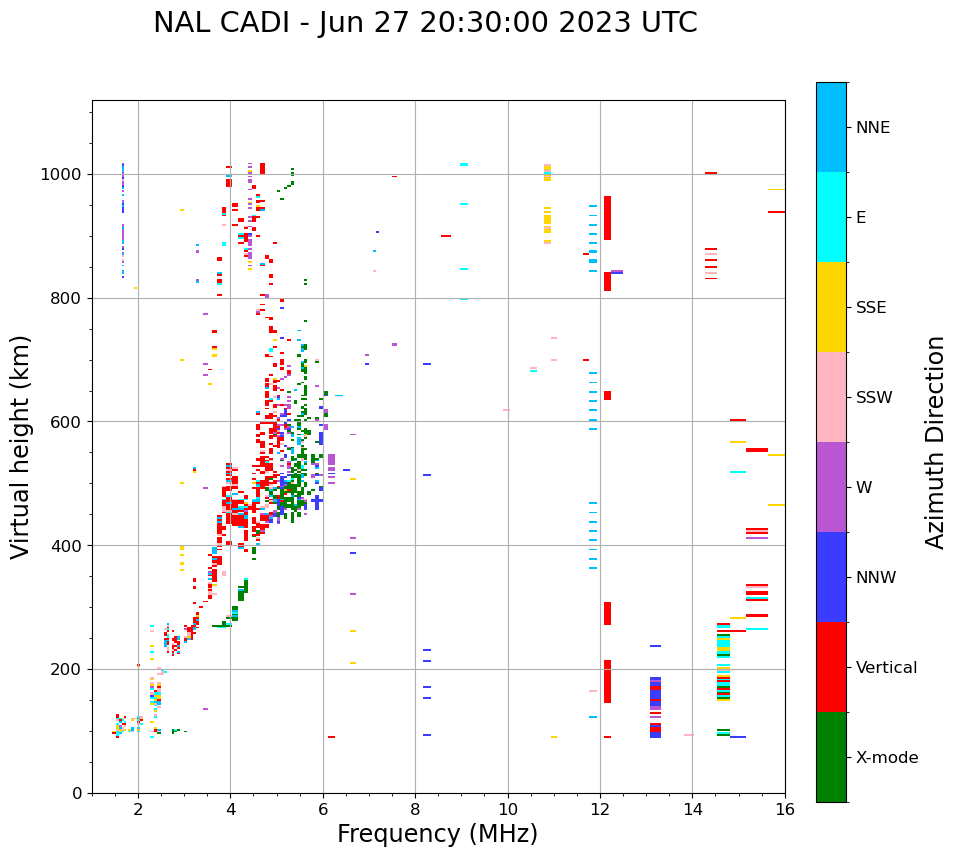 NAL CADI - Jun 27 20:30:00 2023 UTC

Virtual height (km)

1000
800
600
400
200
0

2
4
6
8
10
12
14
16

Frequency (MHz)

NNE
E
SSE
SSW
W
NNW
Vertical
X-mode

Azimuth Direction